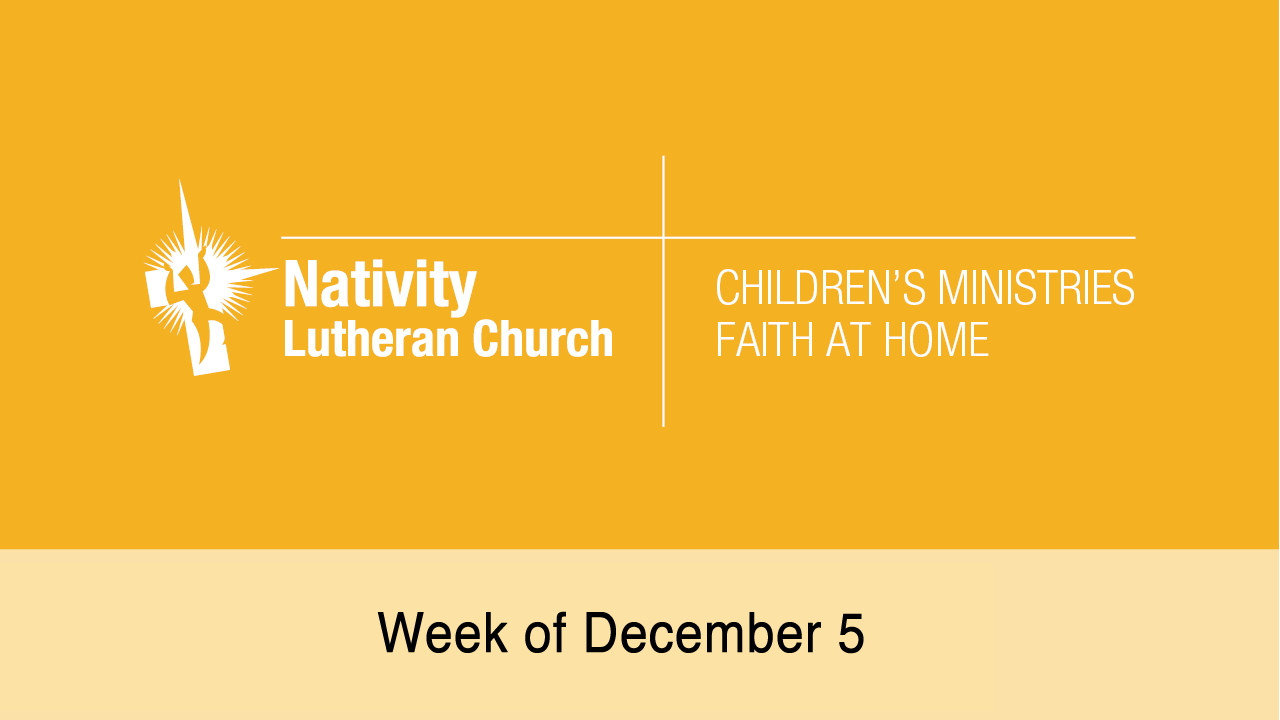 Nativity
Lutheran Church

CHILDREN'S MINISTRIES
FAITH AT HOME

Week of December 5